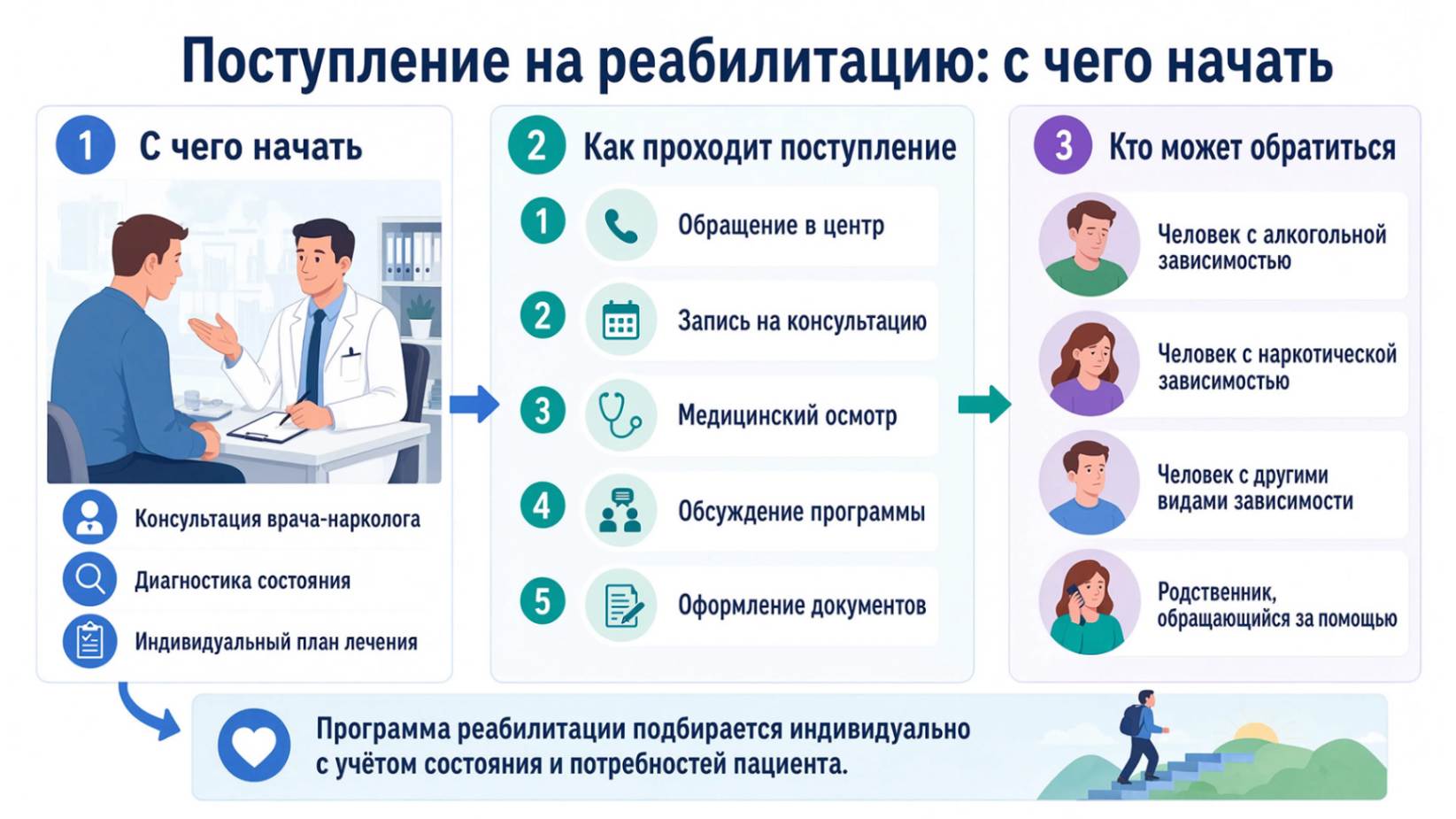 Поступление на реабилитацию: с чего начать

1 С чего начать

Консультация врача-нарколога

Диагностика состояния

Индивидуальный план лечения

2 Как проходит поступление

1 Обращение в центр

2 Запись на консультацию

3 Медицинский осмотр

4 Обсуждение программы

5 Оформление документов

3 Кто может обратиться

Человек с алкогольной зависимостью

Человек с наркотической зависимостью

Человек с другими видами зависимости

Родственник, обращающийся за помощью

Программа реабилитации подбирается индивидуально с учётом состояния и потребностей пациента.